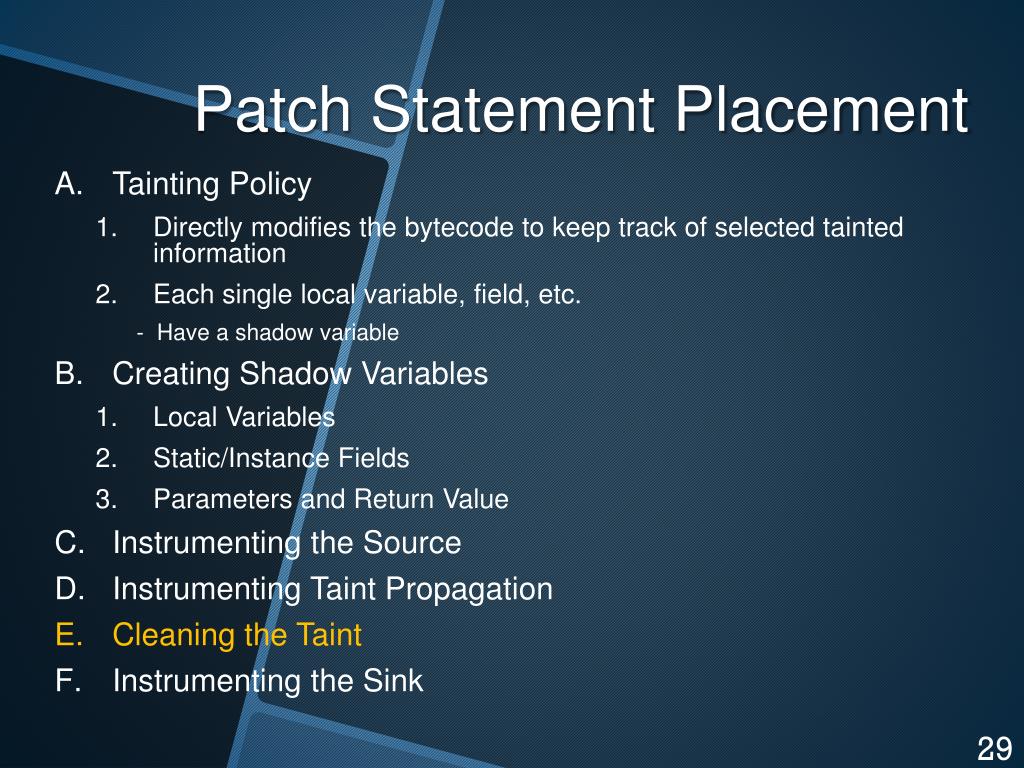 Patch Statement Placement

A. Tainting Policy

1. Directly modifies the bytecode to keep track of selected tainted information

2. Each single local variable, field, etc.

- Have a shadow variable

B. Creating Shadow Variables

1. Local Variables

2. Static/Instance Fields

3. Parameters and Return Value

C. Instrumenting the Source

D. Instrumenting Taint Propagation

E. Cleaning the Taint

F. Instrumenting the Sink

29